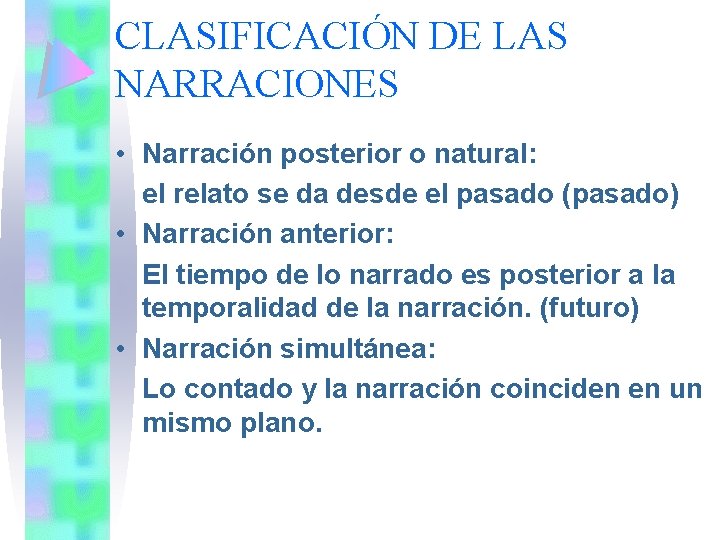 CLASIFICACIÓN DE LAS NARRACIONES

• Narración posterior o natural:
el relato se da desde el pasado (pasado)

• Narración anterior:
El tiempo de lo narrado es posterior a la temporalidad de la narración. (futuro)

• Narración simultánea:
Lo contado y la narración coinciden en un mismo plano.